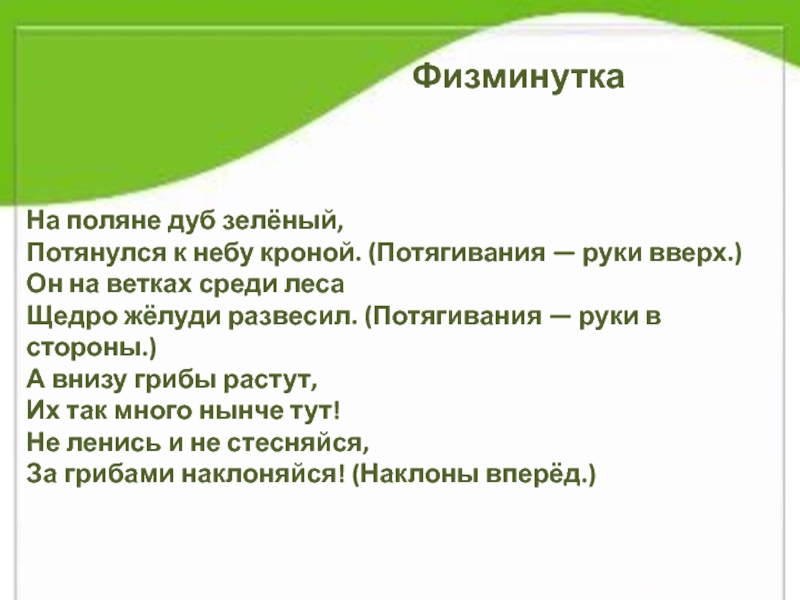 Физминутка

На поляне дуб зелёный,
Потянулся к небу кроной. (Потягивания — руки вверх.)
Он на ветках среди леса
Щедро жёлуди развесил. (Потягивания — руки в стороны.)
А внизу грибы растут,
Их так много нынче тут!
Не ленись и не стесняйся,
За грибами наклоняйся! (Наклоны вперёд.)